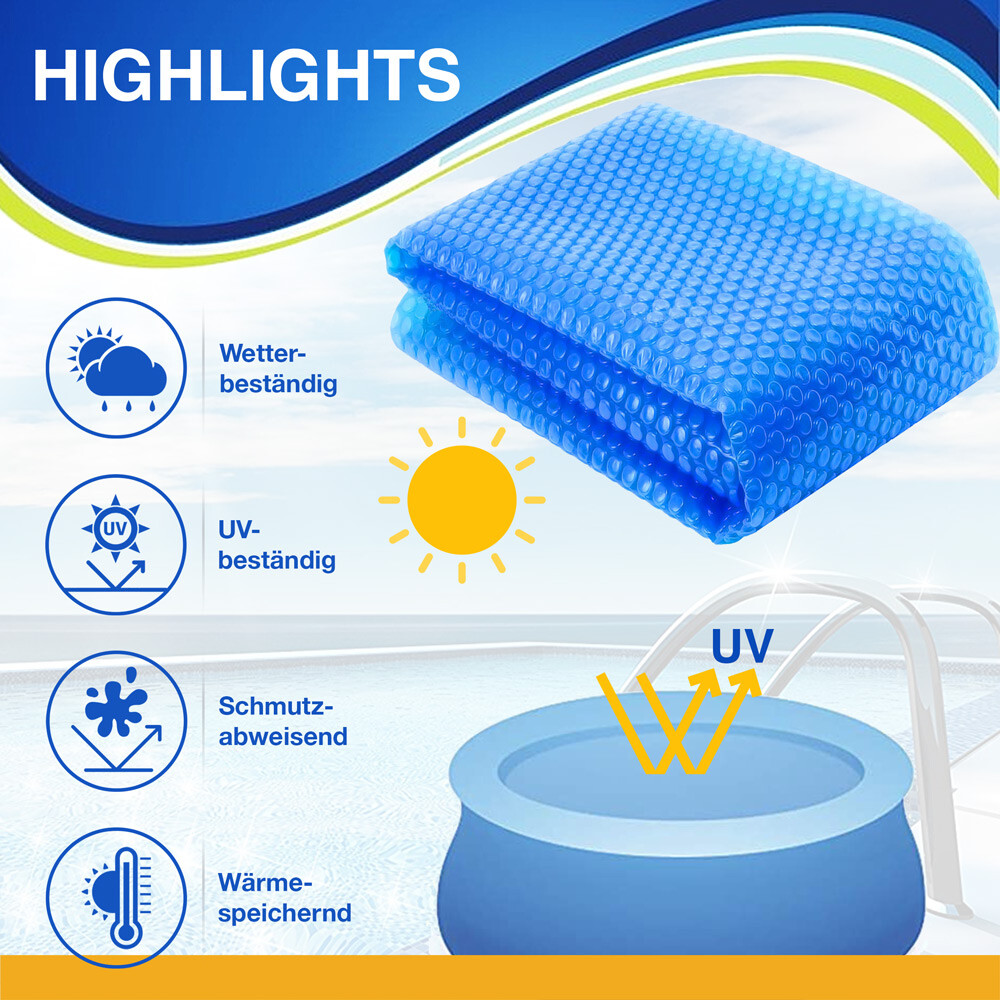 HIGHLIGHTS

Wetterbeständig

UV

UV-beständig

Schmutzabweisend

Wärmespeichernd

UV